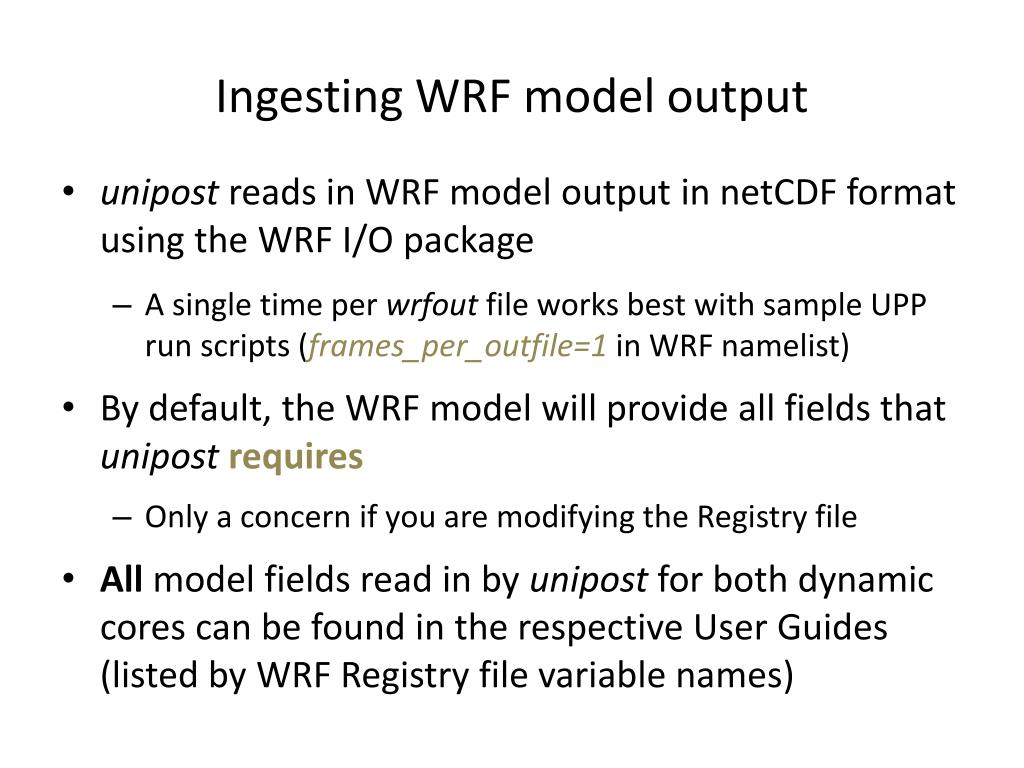 Ingesting WRF model output

• unipost reads in WRF model output in netCDF format using the WRF I/O package

– A single time per wrfout file works best with sample UPP run scripts (frames_per_outfile=1 in WRF namelist)

• By default, the WRF model will provide all fields that unipost requires

– Only a concern if you are modifying the Registry file

• All model fields read in by unipost for both dynamic cores can be found in the respective User Guides (listed by WRF Registry file variable names)